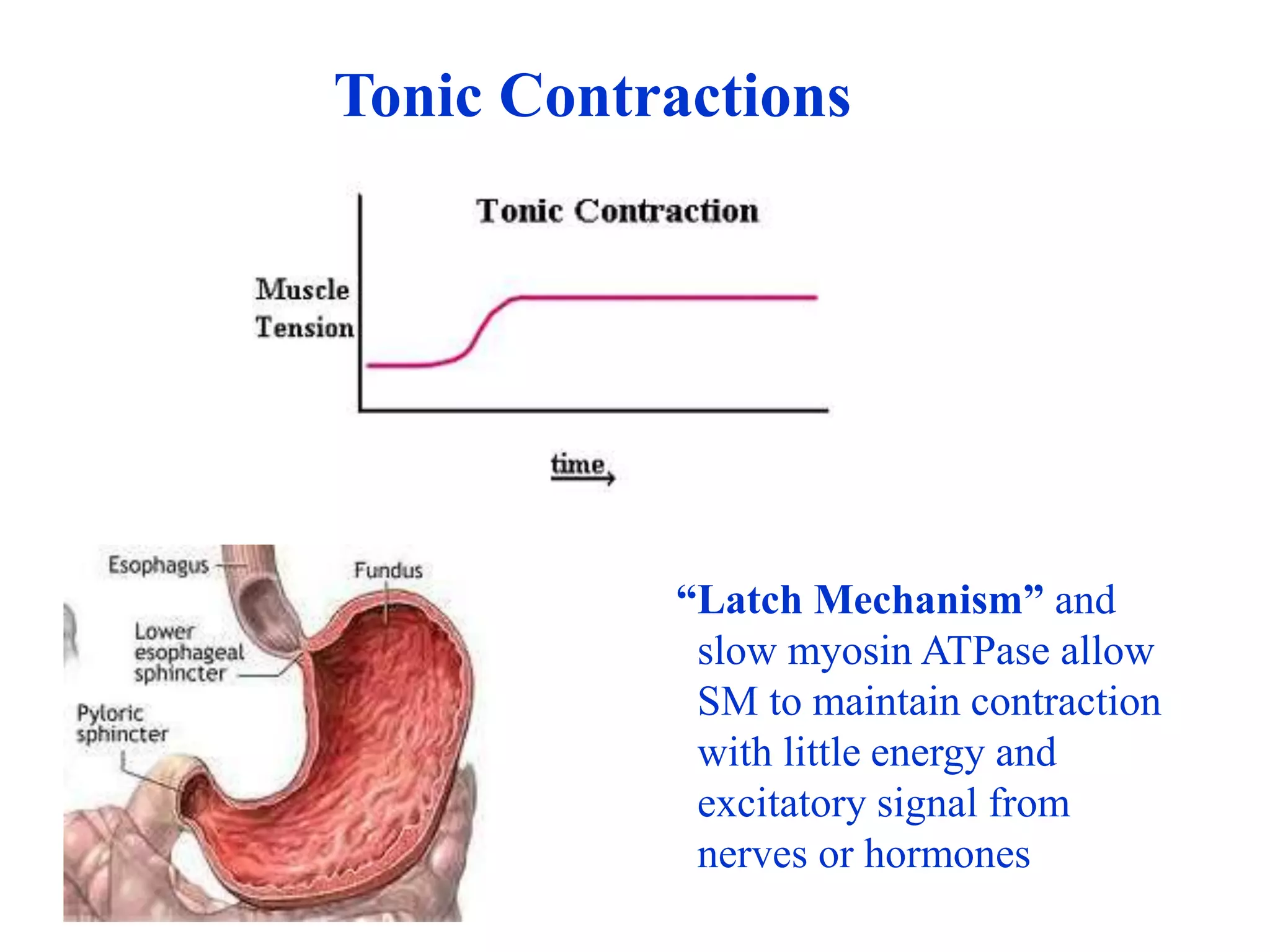 Tonic Contractions

Tonic Contraction

Muscle Tension

time

Esophagus

Fundus

Lower esophageal sphincter

Pyloric sphincter

“Latch Mechanism” and slow myosin ATPase allow SM to maintain contraction with little energy and excitatory signal from nerves or hormones